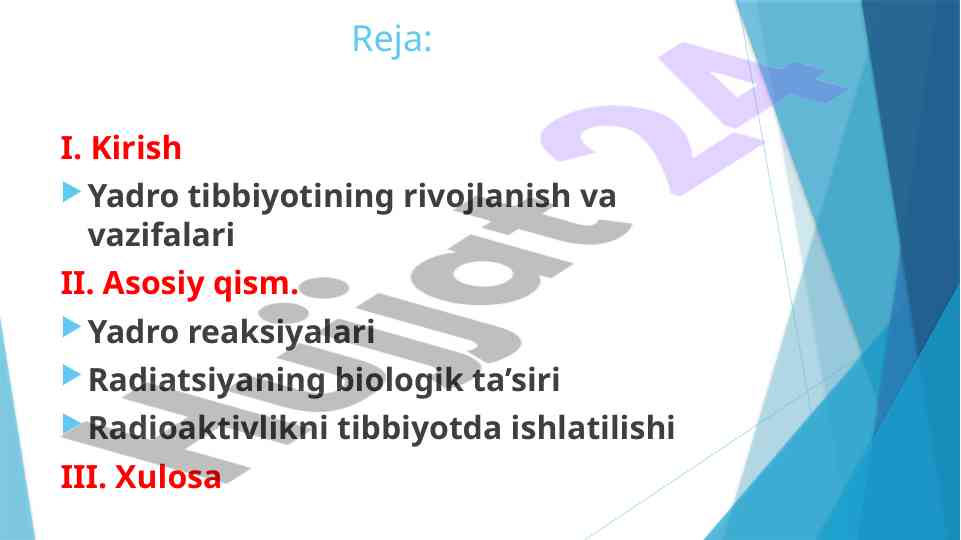 Reja:

I. Kirish

Yadro tibbiyotining rivojlanish va vazifalari

II. Asosiy qism.

Yadro reaksiyalari

Radiatsiyaning biologik ta’siri

Radioaktivlikni tibbiyotda ishlatilishi

III. Xulosa

Hujjat 24